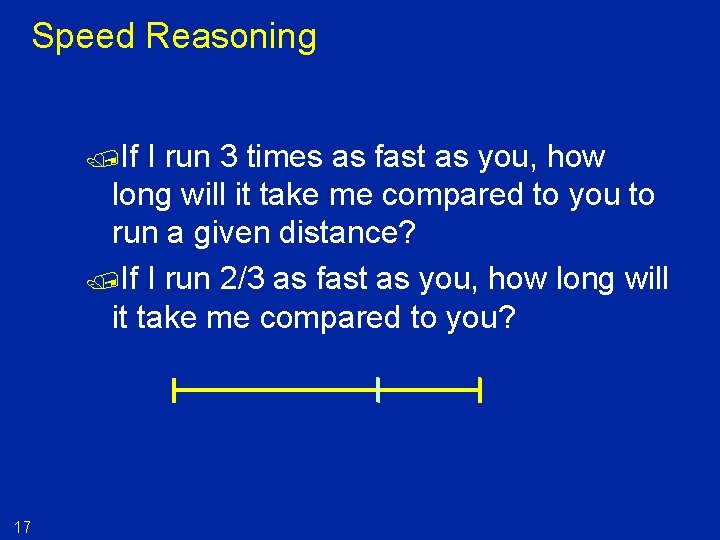 Speed Reasoning

If I run 3 times as fast as you, how long will it take me compared to you to run a given distance?

If I run 2/3 as fast as you, how long will it take me compared to you?

17